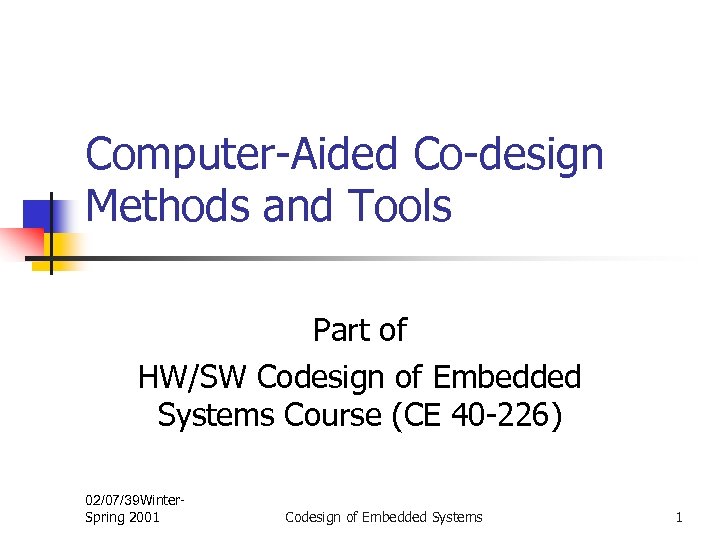 Computer-Aided Co-design Methods and Tools

Part of
HW/SW Codesign of Embedded Systems Course (CE 40-226)

02/07/39Winter-Spring 2001

Codesign of Embedded Systems

1